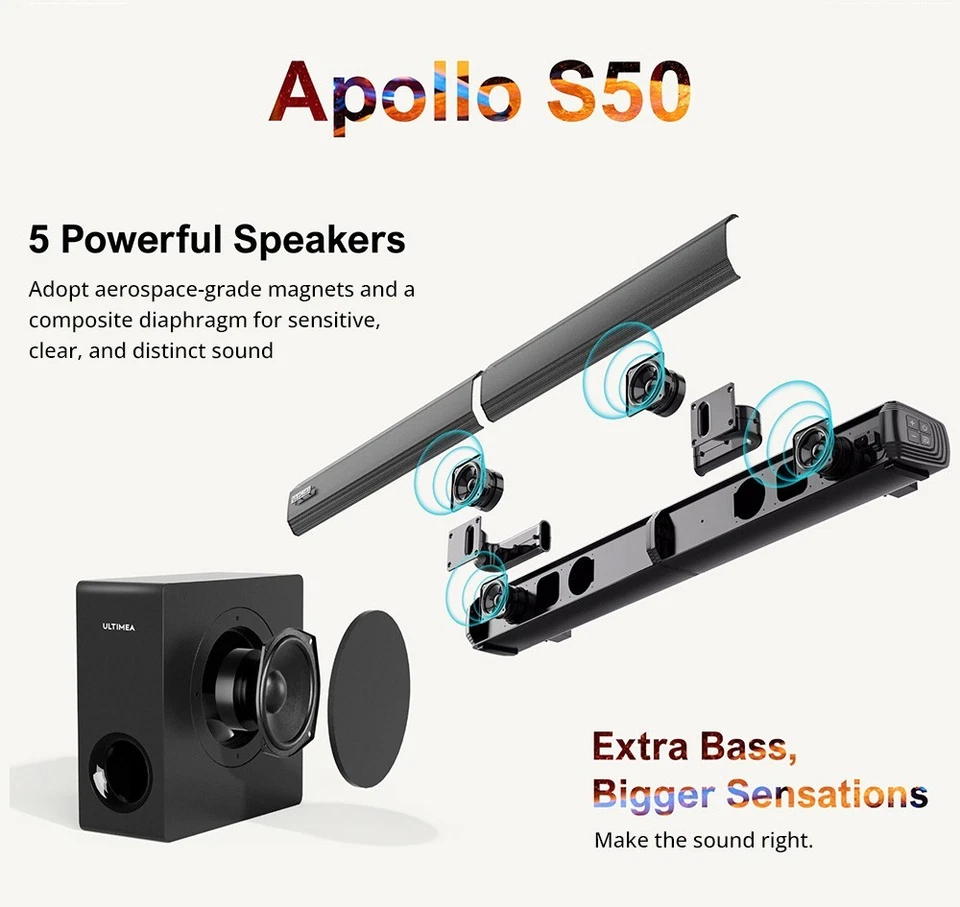 Apollo S50

5 Powerful Speakers

Adopt aerospace-grade magnets and a composite diaphragm for sensitive, clear, and distinct sound

ULTIMEA

Extra Bass, Bigger Sensations

Make the sound right.